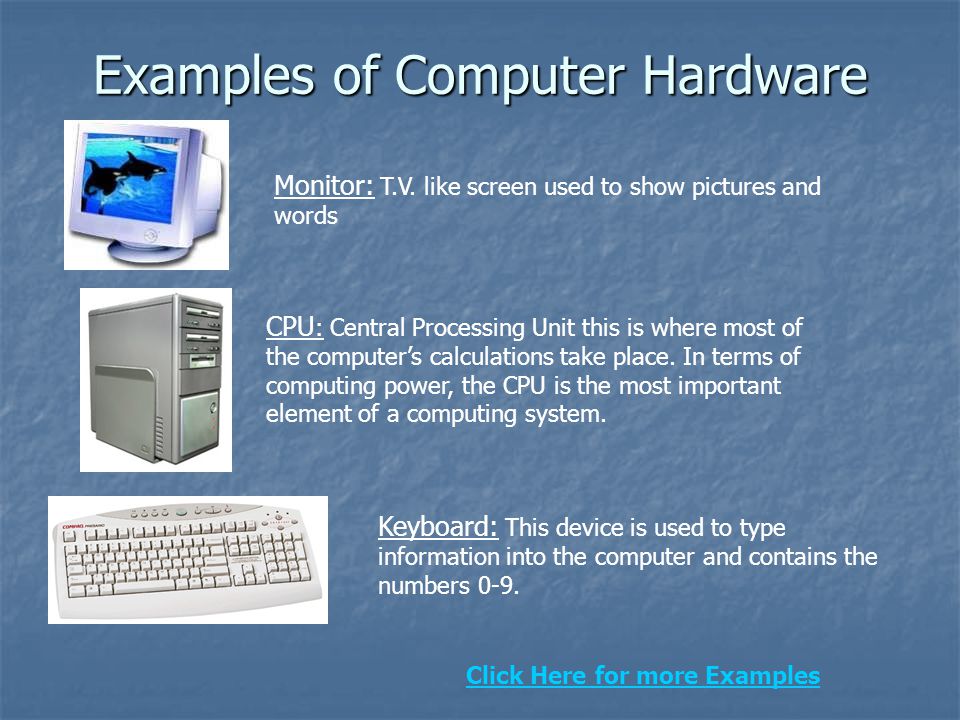 Examples of Computer Hardware

Monitor: T.V. like screen used to show pictures and words

CPU: Central Processing Unit this is where most of the computer's calculations take place. In terms of computing power, the CPU is the most important element of a computing system.

COMPAQ

Keyboard: This device is used to type information into the computer and contains the numbers 0-9.

Click Here for more Examples